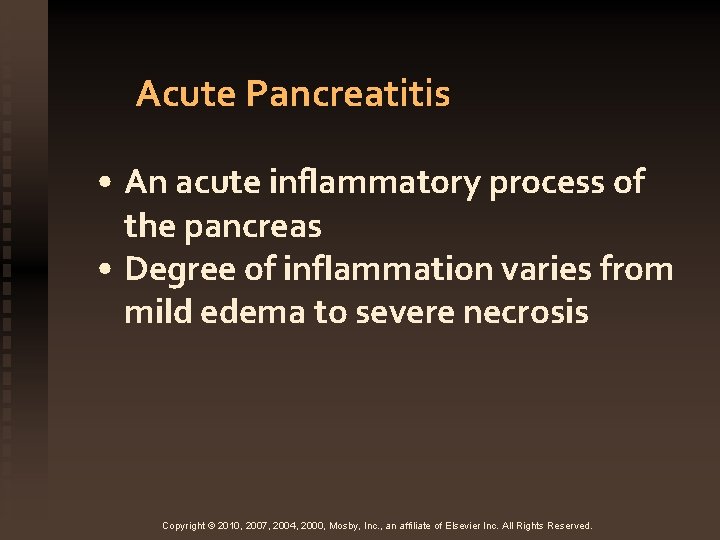 Acute Pancreatitis

• An acute inflammatory process of the pancreas
• Degree of inflammation varies from mild edema to severe necrosis

Copyright © 2010, 2007, 2004, 2000, Mosby, Inc., an affiliate of Elsevier Inc. All Rights Reserved.